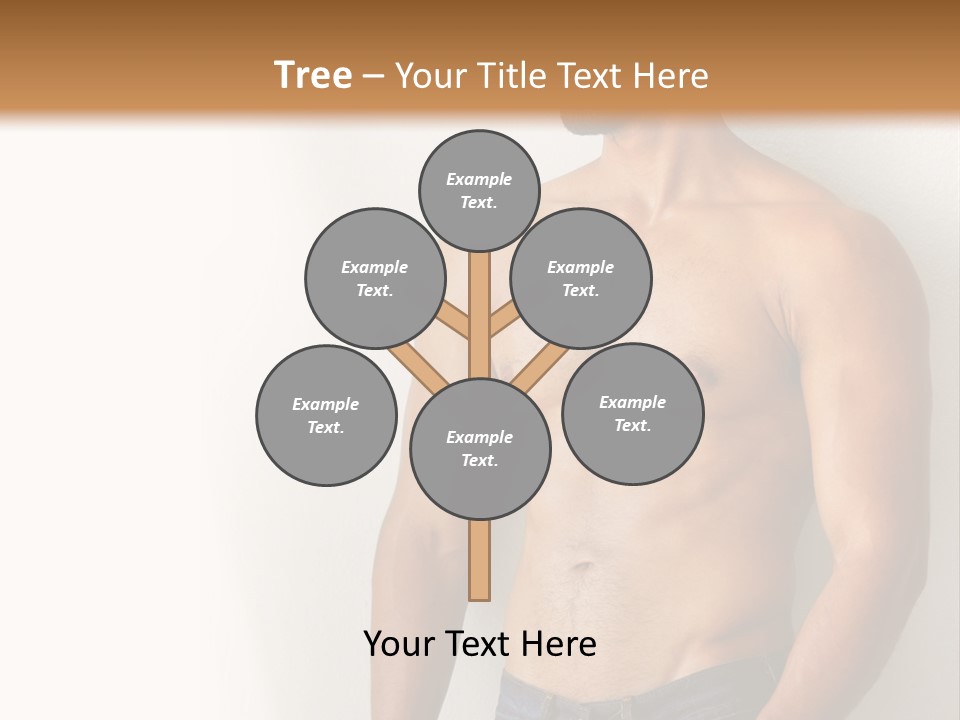 Tree – Your Title Text Here

Example Text.

Example Text.

Example Text.

Example Text.

Example Text.

Example Text.

Your Text Here